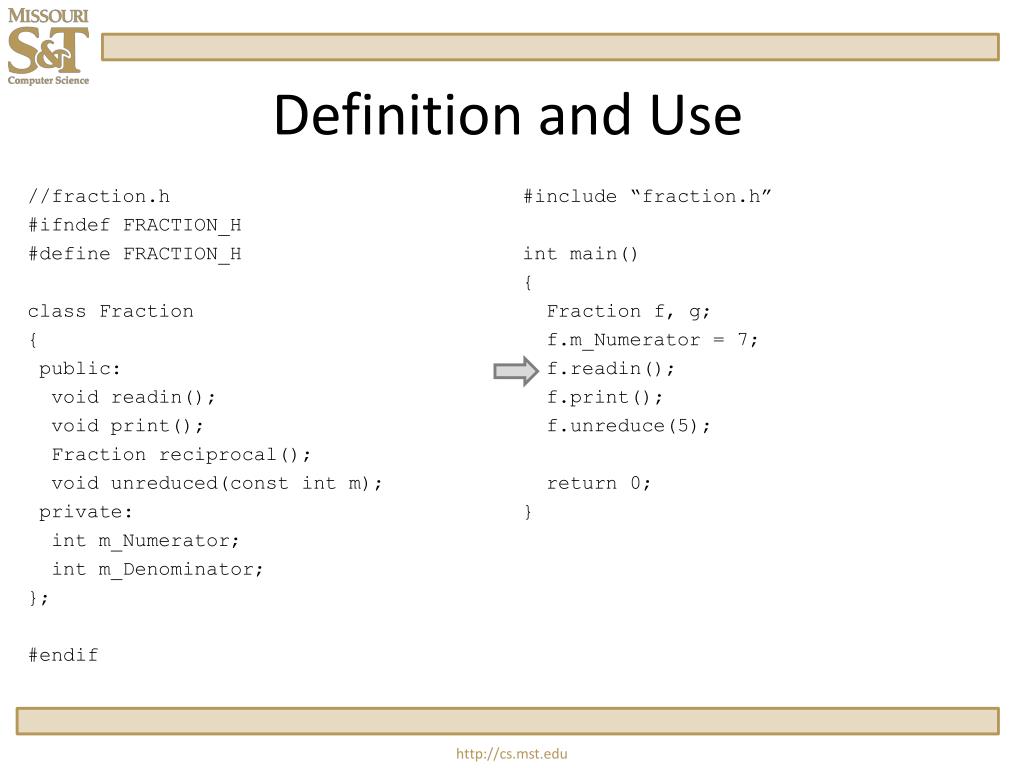 MISSOURI
S&T
Computer Science

Definition and Use

//fraction.h
#ifndef FRACTION_H
#define FRACTION_H

class Fraction
{
 public:
  void readin();
  void print();
  Fraction reciprocal();
  void unreduced(const int m);
 private:
  int m_Numerator;
  int m_Denominator;
};

#endif

#include “fraction.h”

int main()
{
  Fraction f, g;
  f.m_Numerator = 7;
  f.readin();
  f.print();
  f.unreduce(5);

  return 0;
}

http://cs.mst.edu